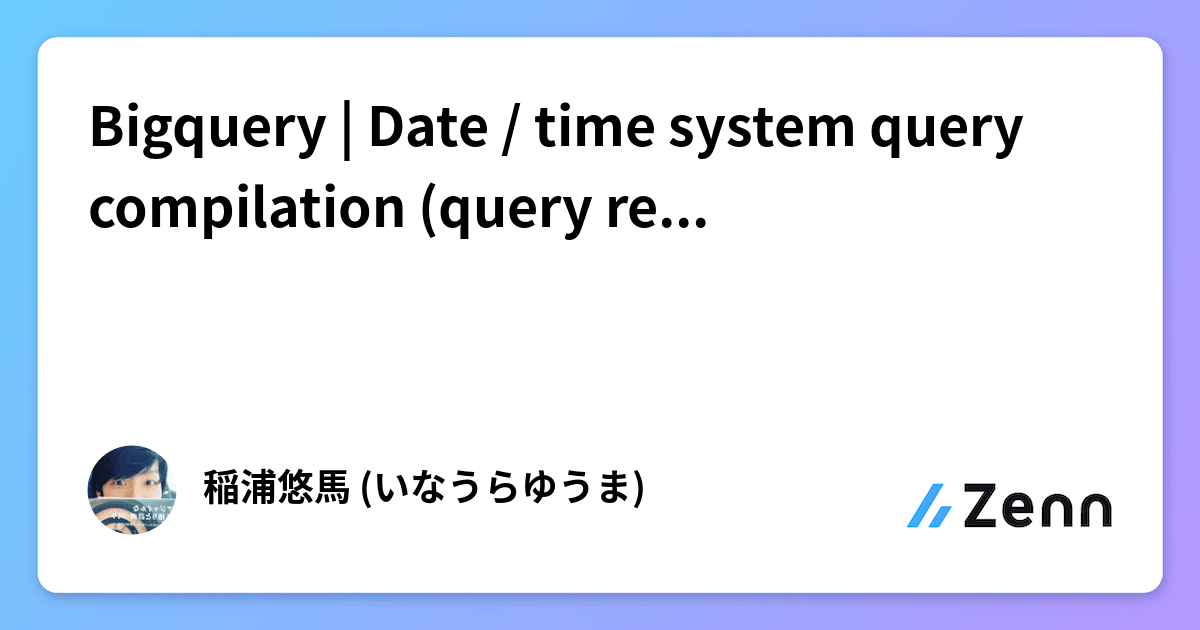 Bigquery | Date / time system query compilation (query re...

稲浦悠馬 (いなうらゆうま)

Zenn